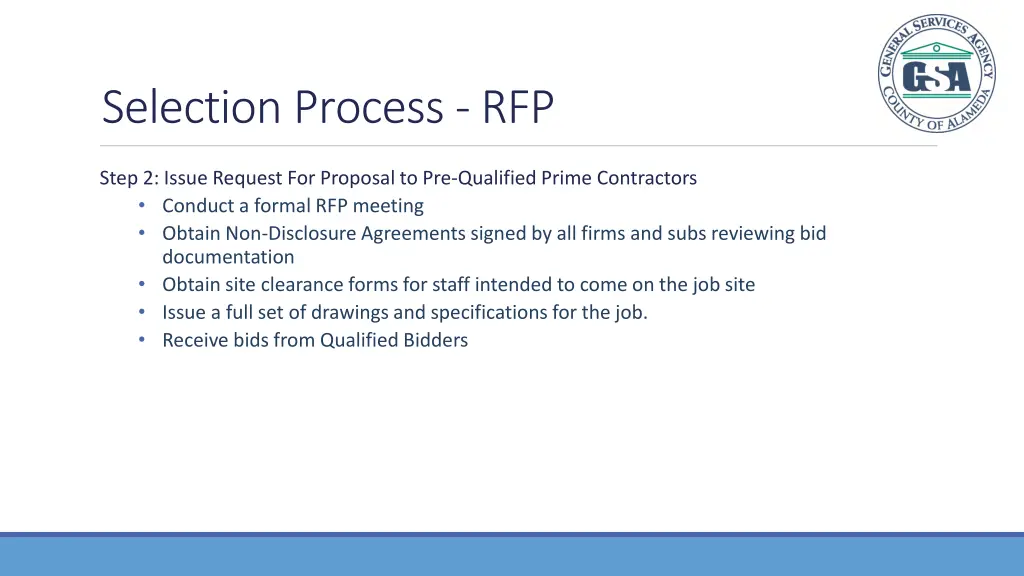 GENERAL SERVICES AGENCY
GSA
COUNTY OF ALAMEDA

Selection Process - RFP

Step 2: Issue Request For Proposal to Pre-Qualified Prime Contractors
• Conduct a formal RFP meeting
• Obtain Non-Disclosure Agreements signed by all firms and subs reviewing bid documentation
• Obtain site clearance forms for staff intended to come on the job site
• Issue a full set of drawings and specifications for the job.
• Receive bids from Qualified Bidders